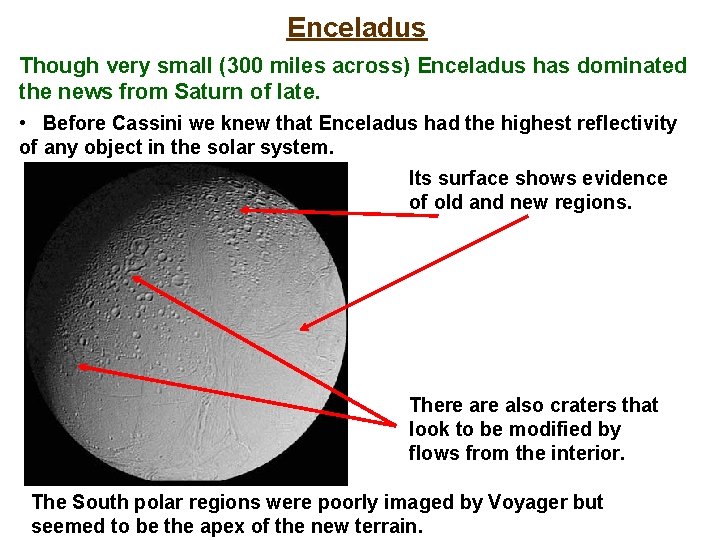 Enceladus

Though very small (300 miles across) Enceladus has dominated the news from Saturn of late.

• Before Cassini we knew that Enceladus had the highest reflectivity of any object in the solar system.

Its surface shows evidence of old and new regions.

There are also craters that look to be modified by flows from the interior.

The South polar regions were poorly imaged by Voyager but seemed to be the apex of the new terrain.